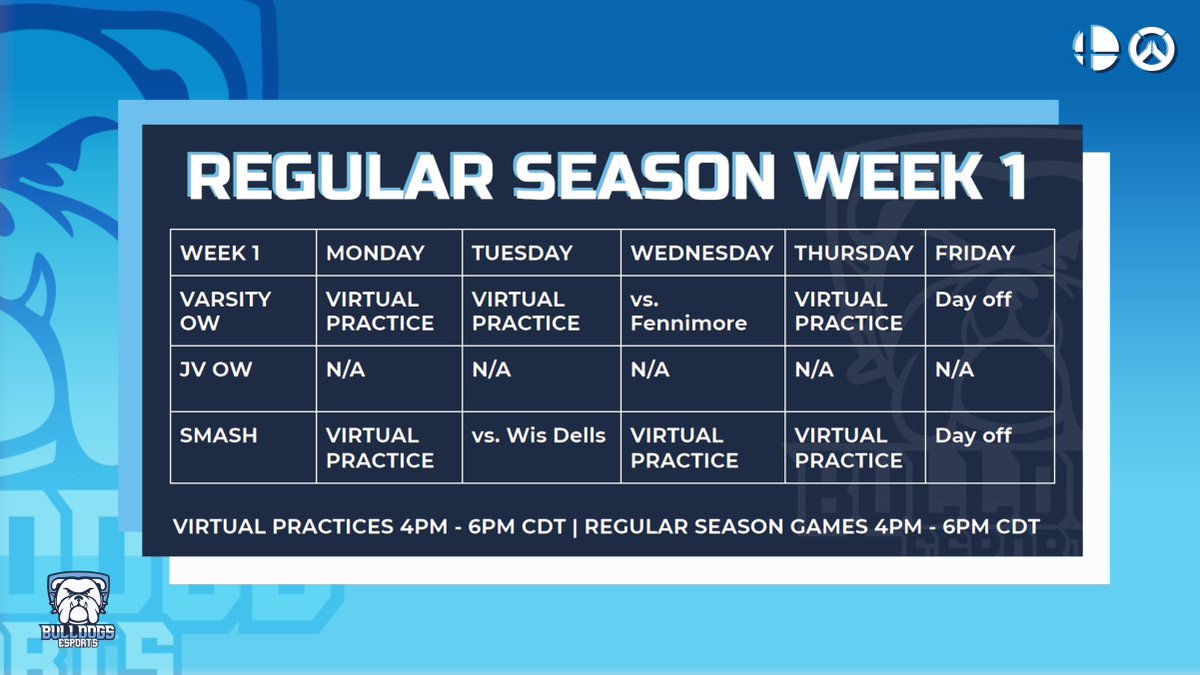 REGULAR SEASON WEEK 1

| WEEK 1 | MONDAY | TUESDAY | WEDNESDAY | THURSDAY | FRIDAY |
|---|---|---|---|---|---|
| VARSITY OW | VIRTUAL PRACTICE | VIRTUAL PRACTICE | vs. Fennimore | VIRTUAL PRACTICE | Day off |
| JV OW | N/A | N/A | N/A | N/A | N/A |
| SMASH | VIRTUAL PRACTICE | vs. Wis Dells | VIRTUAL PRACTICE | VIRTUAL PRACTICE | Day off |

VIRTUAL PRACTICES 4PM - 6PM CDT | REGULAR SEASON GAMES 4PM - 6PM CDT

BULLDOGS ESPORTS